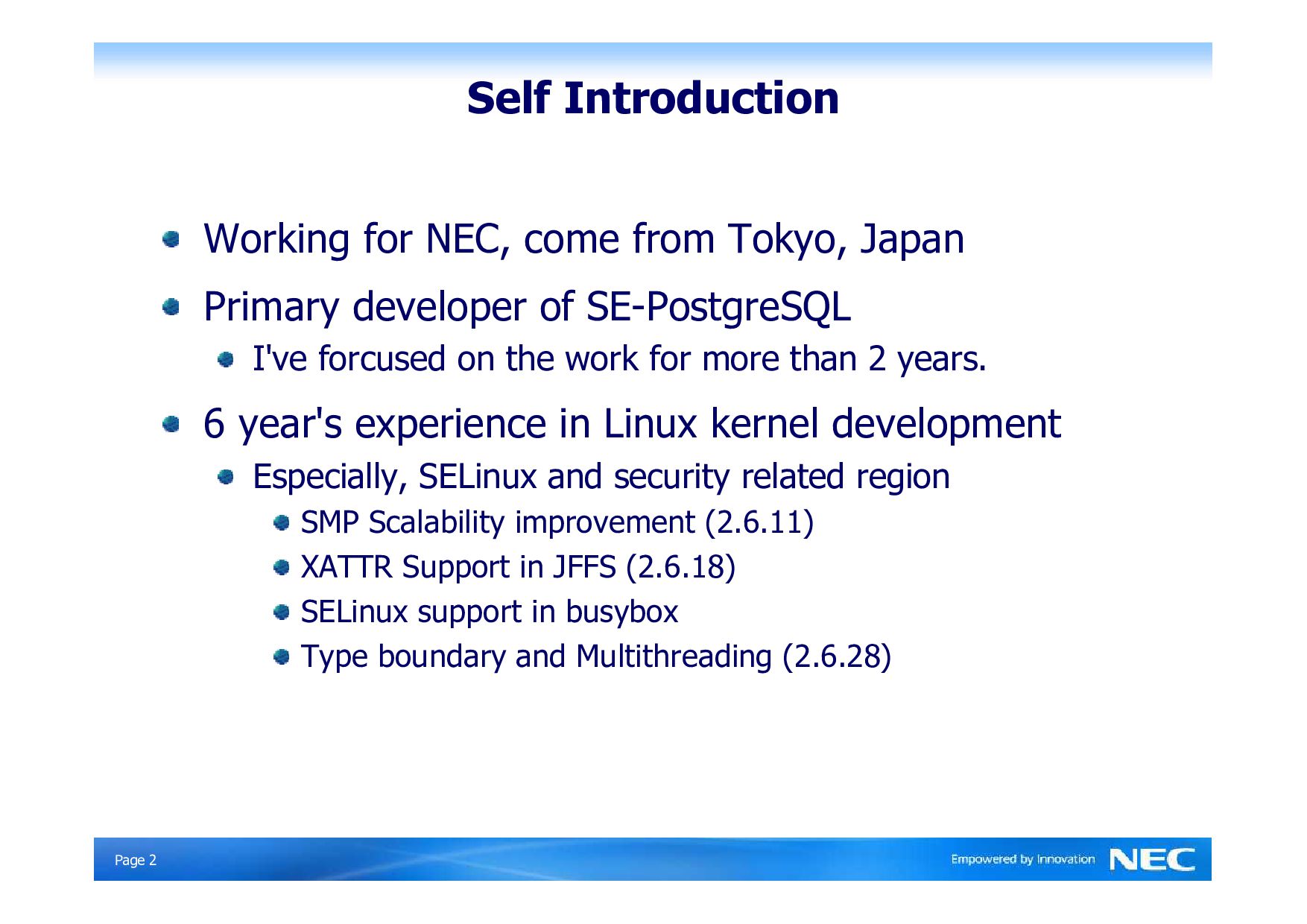 Self Introduction

Working for NEC, come from Tokyo, Japan

Primary developer of SE-PostgreSQL

I've forcused on the work for more than 2 years.

6 year's experience in Linux kernel development

Especially, SELinux and security related region

SMP Scalability improvement (2.6.11)

XATTR Support in JFFS (2.6.18)

SELinux support in busybox

Type boundary and Multithreading (2.6.28)

Page 2

Empowered by Innovation NEC